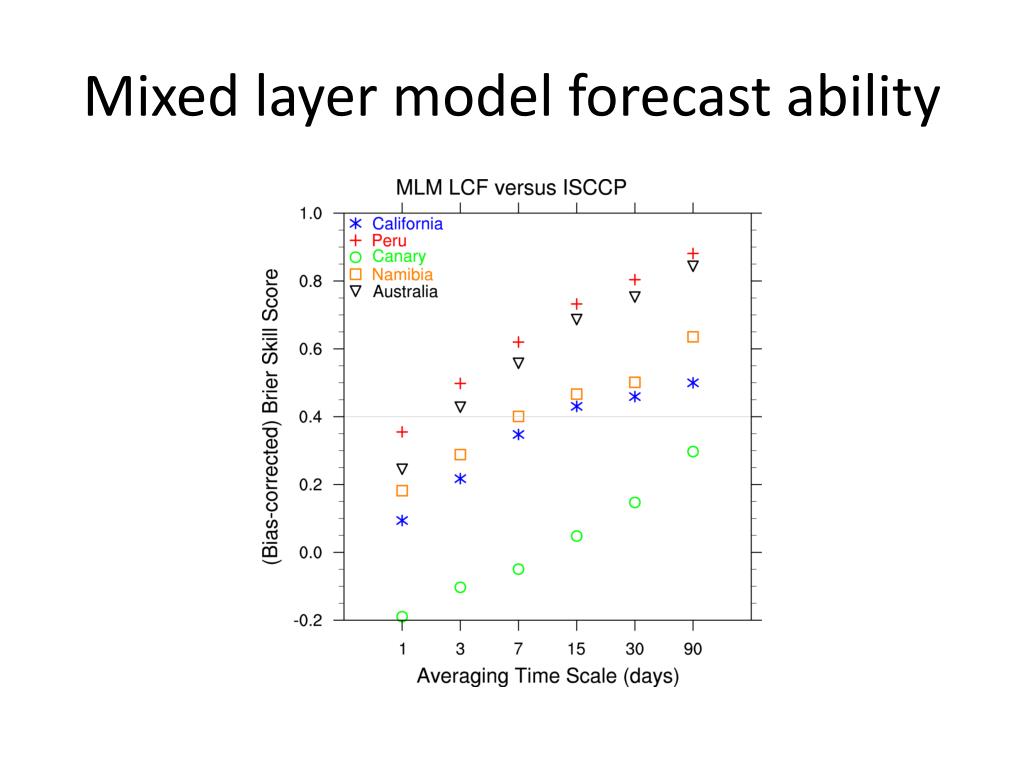 Mixed layer model forecast ability

MLM LCF versus ISCCP

California
Peru
Canary
Namibia
Australia

(Bias-corrected) Brier Skill Score

1.0
0.8
0.6
0.4
0.2
0.0
-0.2

1
3
7
15
30
90

Averaging Time Scale (days)